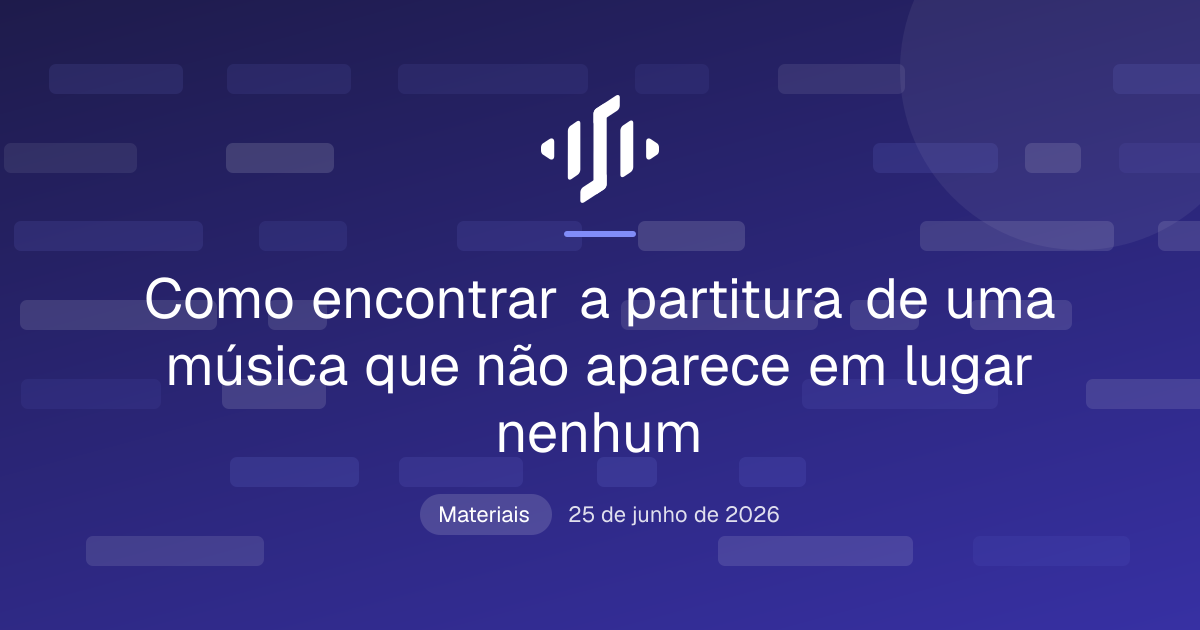 Como encontrar a partitura de uma música que não aparece em lugar nenhum

Materiais 25 de junho de 2026